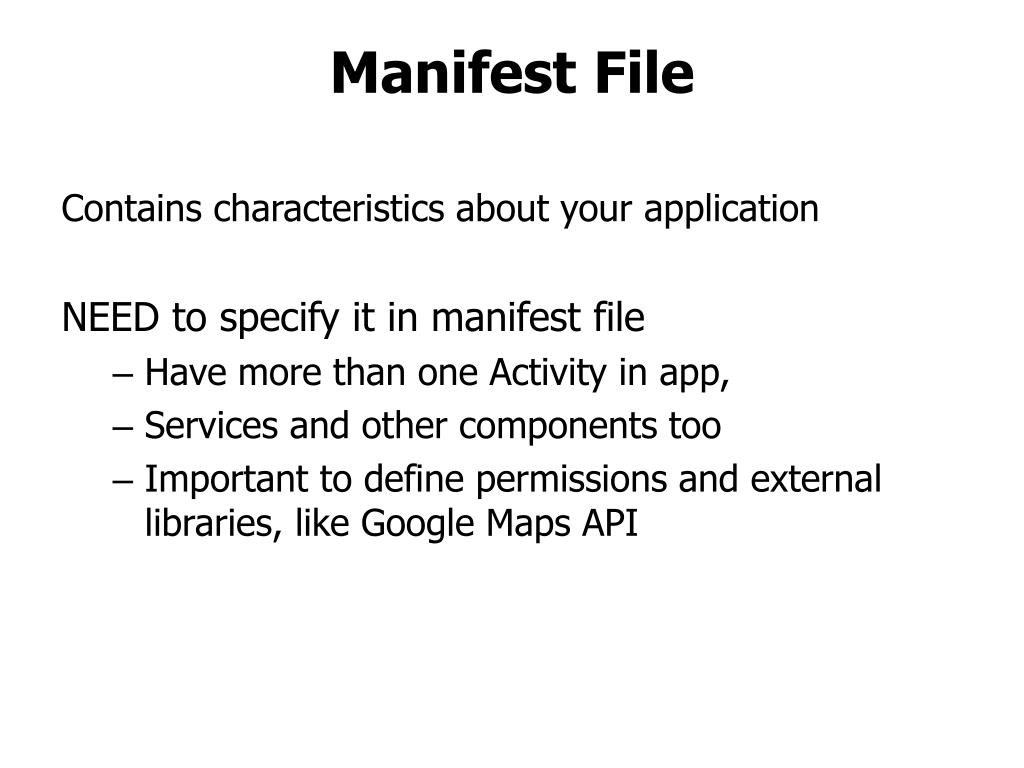 Manifest File

Contains characteristics about your application

NEED to specify it in manifest file

– Have more than one Activity in app,
– Services and other components too
– Important to define permissions and external libraries, like Google Maps API